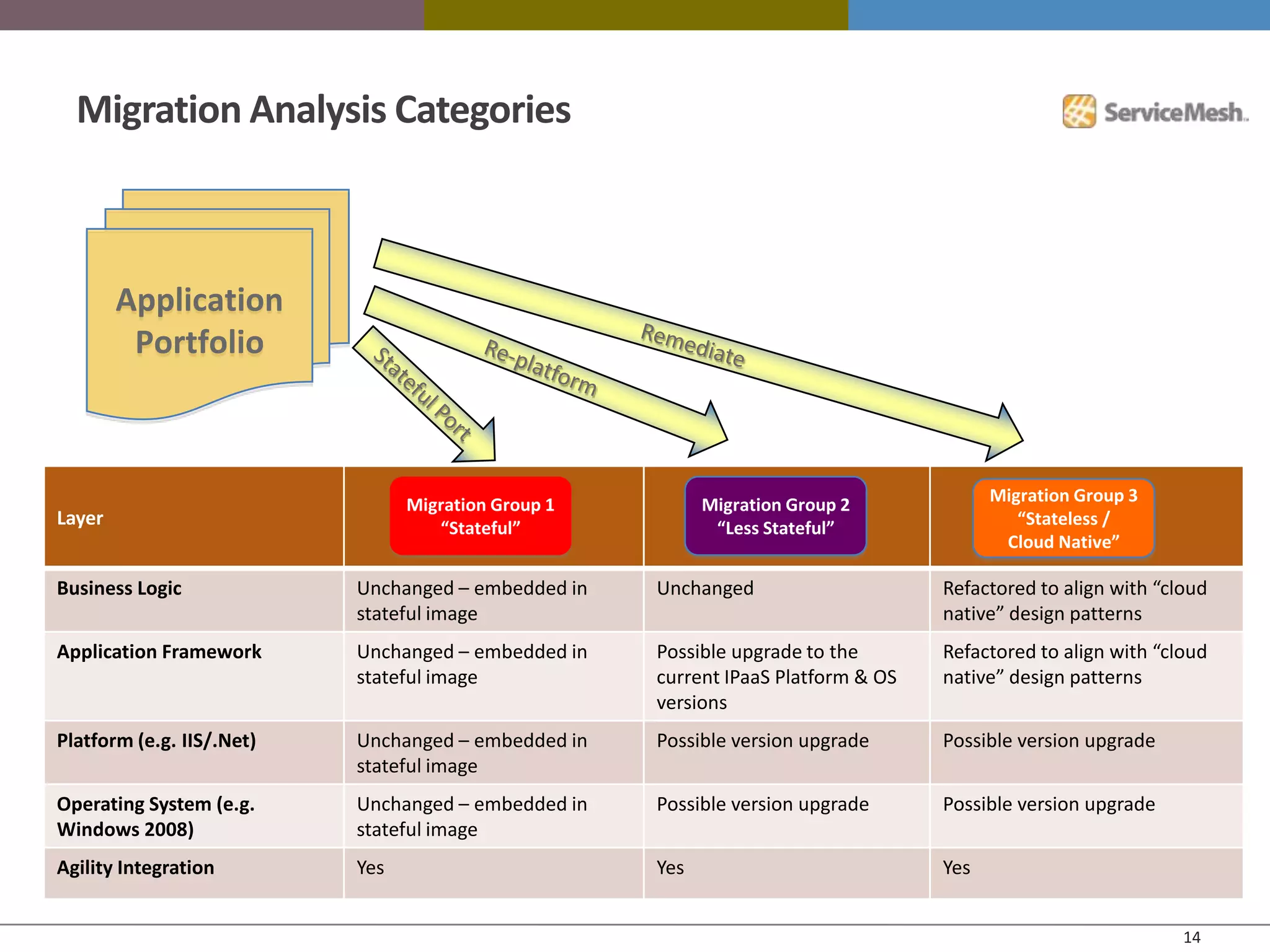 Migration Analysis Categories

ServiceMesh

Application Portfolio

Stateful Port

Re-platform

Remediate

| Layer | Migration Group 1 “Stateful” | Migration Group 2 “Less Stateful” | Migration Group 3 “Stateless / Cloud Native” |
|---|---|---|---|
| Business Logic | Unchanged – embedded in stateful image | Unchanged | Refactored to align with “cloud native” design patterns |
| Application Framework | Unchanged – embedded in stateful image | Possible upgrade to the current IPaaS Platform & OS versions | Refactored to align with “cloud native” design patterns |
| Platform (e.g. IIS/.Net) | Unchanged – embedded in stateful image | Possible version upgrade | Possible version upgrade |
| Operating System (e.g. Windows 2008) | Unchanged – embedded in stateful image | Possible version upgrade | Possible version upgrade |
| Agility Integration | Yes | Yes | Yes |

14